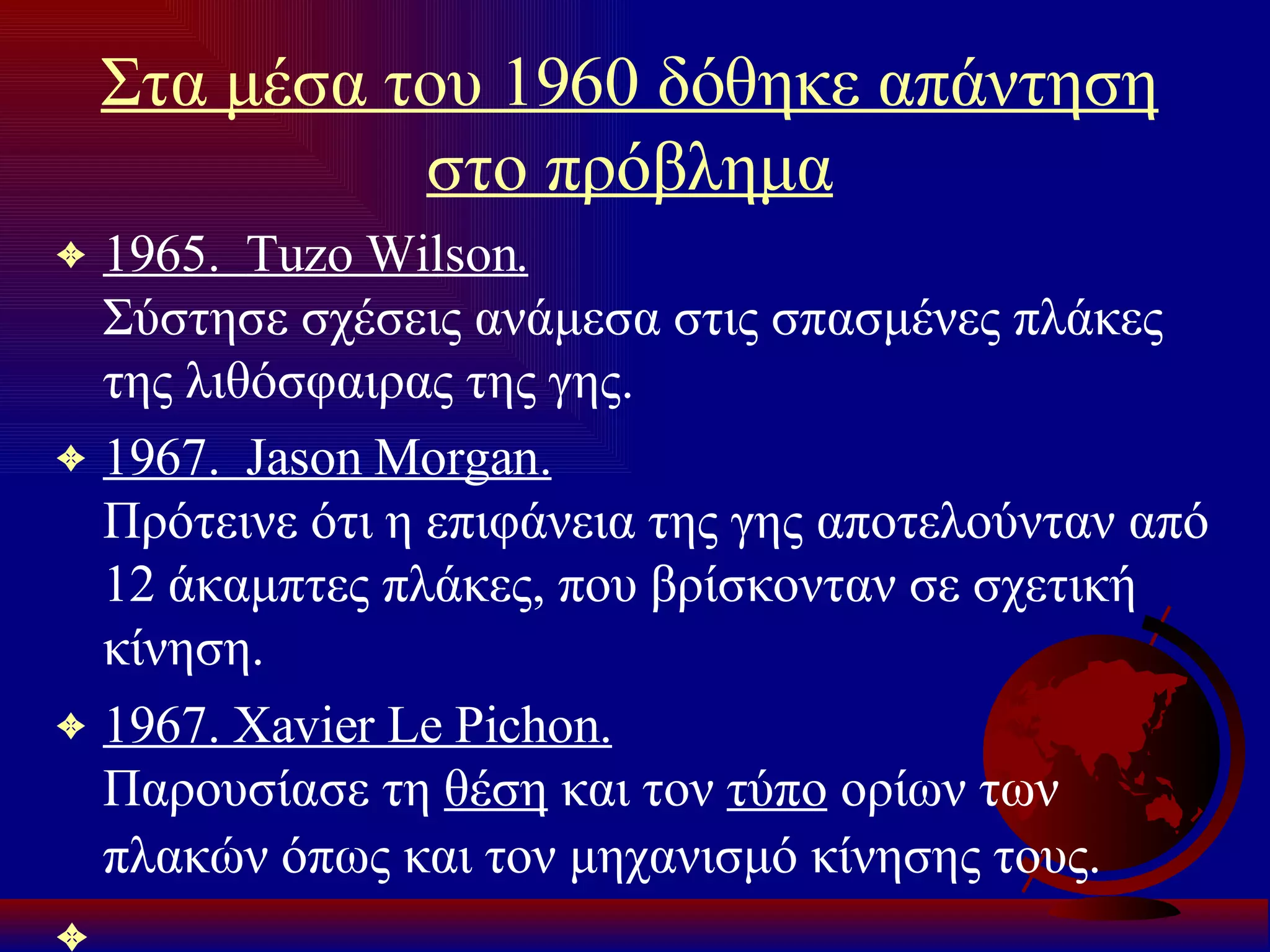 Στα μέσα του 1960 δόθηκε απάντηση στο πρόβλημα

1965. Tuzo Wilson.
Σύστησε σχέσεις ανάμεσα στις σπασμένες πλάκες της λιθόσφαιρας της γης.

1967. Jason Morgan.
Πρότεινε ότι η επιφάνεια της γης αποτελούνταν από 12 άκαμπτες πλάκες, που βρίσκονταν σε σχετική κίνηση.

1967. Xavier Le Pichon.
Παρουσίασε τη θέση και τον τύπο ορίων των πλακών όπως και τον μηχανισμό κίνησης τους.